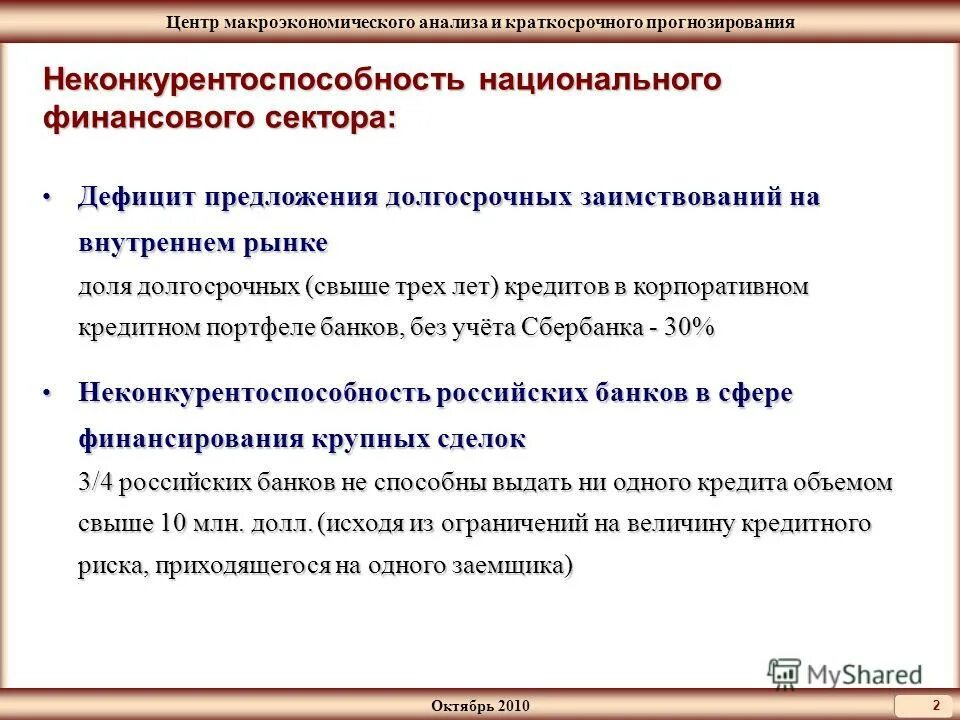 Центр макроэкономического анализа и краткосрочного прогнозирования

Неконкурентоспособность национального финансового сектора:

• Дефицит предложения долгосрочных заимствований на внутреннем рынке
доля долгосрочных (свыше трех лет) кредитов в корпоративном кредитном портфеле банков, без учёта Сбербанка - 30%

• Неконкурентоспособность российских банков в сфере финансирования крупных сделок
3/4 российских банков не способны выдать ни одного кредита объемом свыше 10 млн. долл. (исходя из ограничений на величину кредитного риска, приходящегося на одного заемщика)

MyShared

Октябрь 2010

2